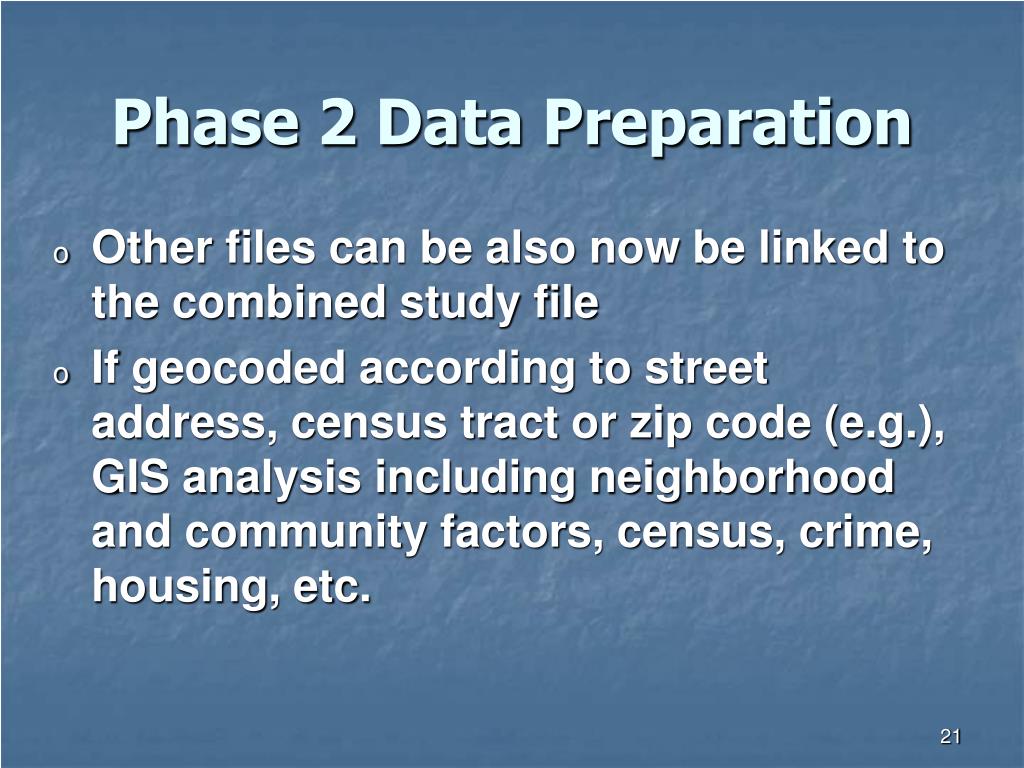 Phase 2 Data Preparation

o Other files can be also now be linked to the combined study file

o If geocoded according to street address, census tract or zip code (e.g.), GIS analysis including neighborhood and community factors, census, crime, housing, etc.

21